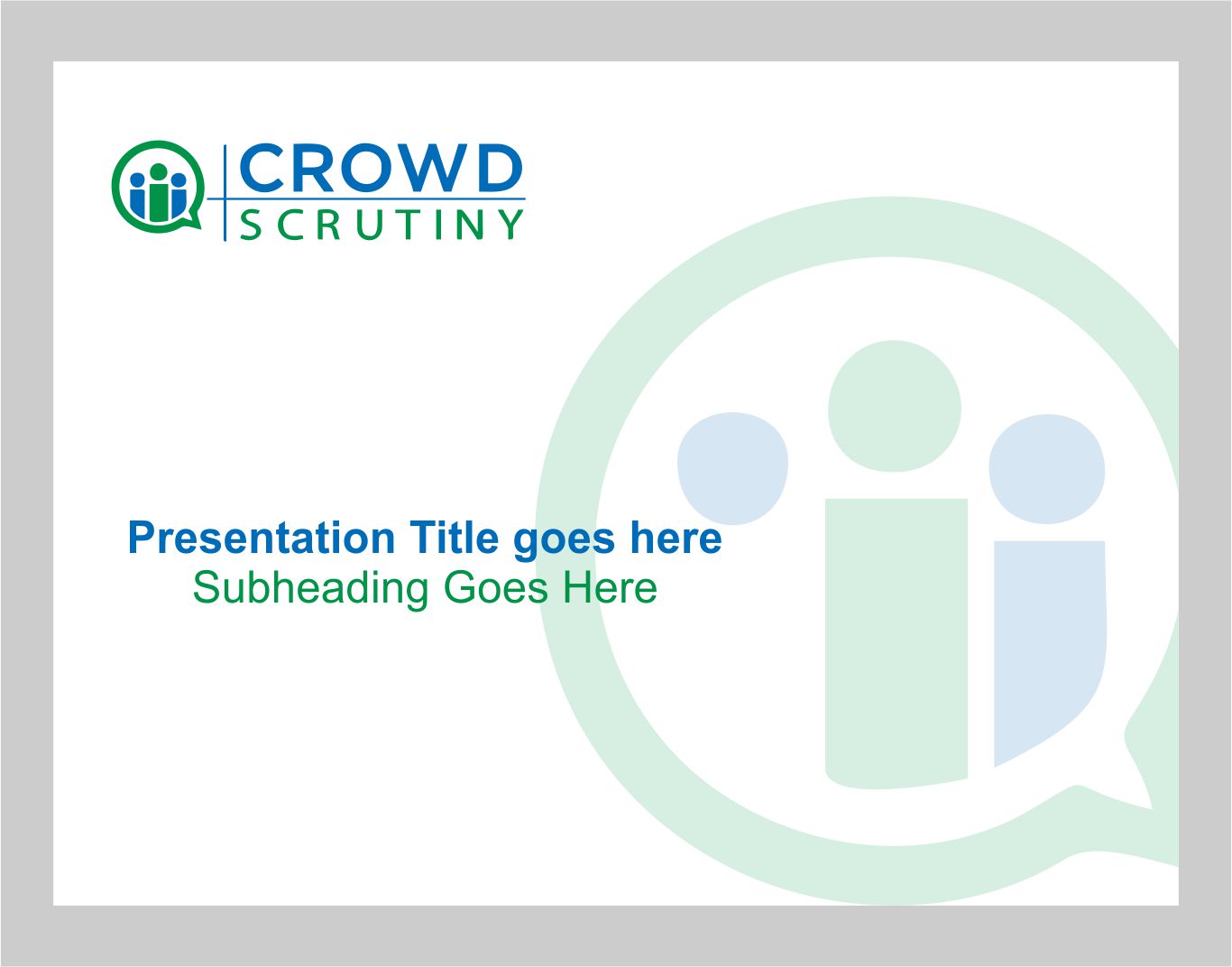 CROWD
SCRUTINY

Presentation Title goes here
Subheading Goes Here